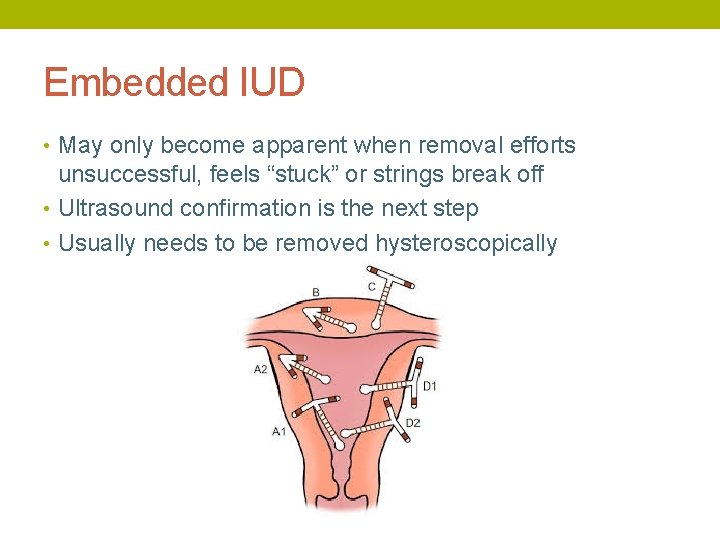 Embedded IUD

• May only become apparent when removal efforts unsuccessful, feels “stuck” or strings break off
• Ultrasound confirmation is the next step
• Usually needs to be removed hysteroscopically

B
C
A2
D1
A1
D2